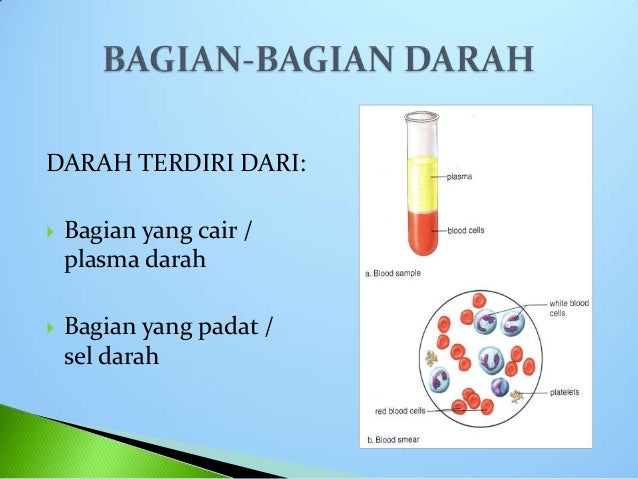 BAGIAN-BAGIAN DARAH

DARAH TERDIRI DARI:

Bagian yang cair / plasma darah

Bagian yang padat / sel darah

plasma

blood cells

a. Blood sample

white blood cells

platelets

red blood cells

b. Blood smear